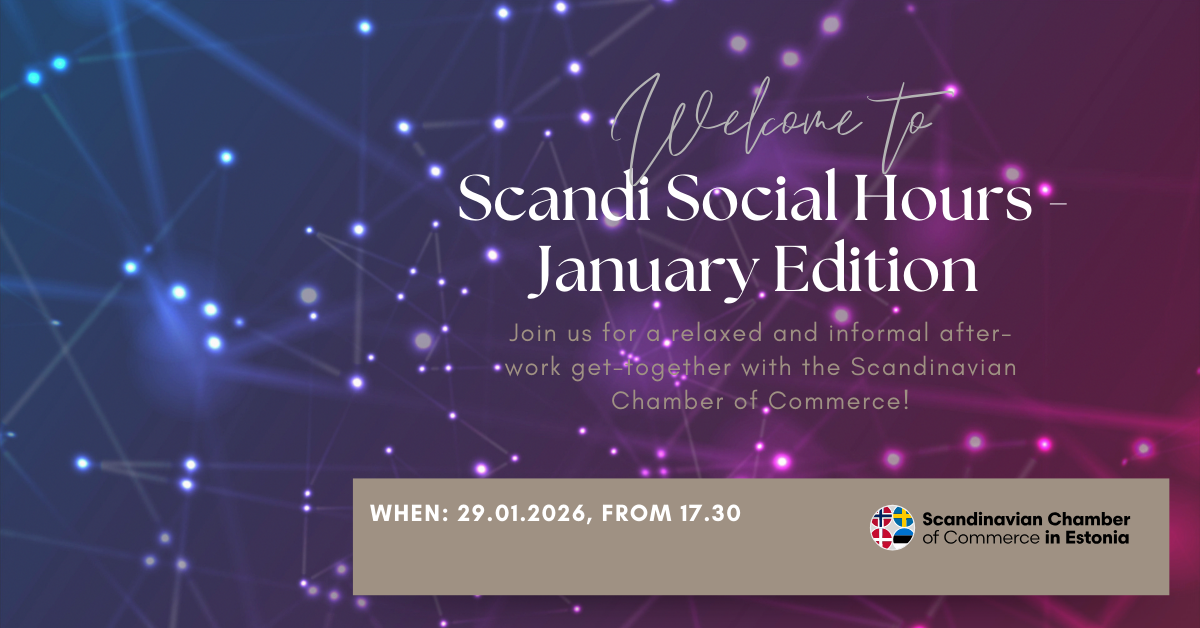 Welcome to
Scandi Social Hours - January Edition

Join us for a relaxed and informal after-work get-together with the Scandinavian Chamber of Commerce!

WHEN: 29.01.2026, FROM 17.30

Scandinavian Chamber of Commerce in Estonia